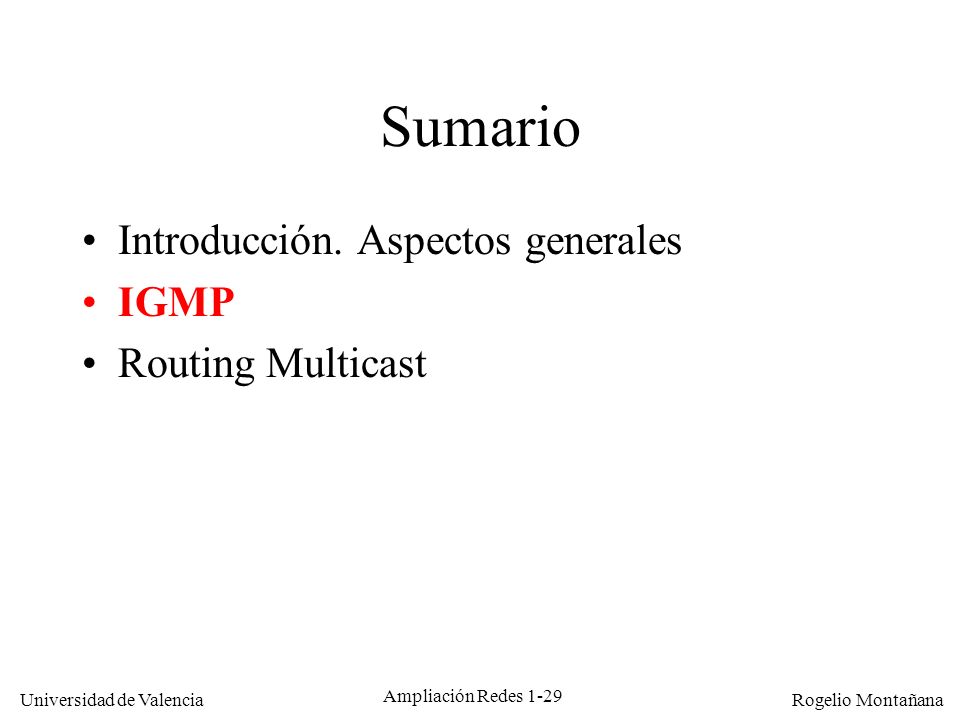 Sumario

• Introducción. Aspectos generales
• IGMP
• Routing Multicast

Universidad de Valencia

Ampliación Redes 1-29

Rogelio Montañana